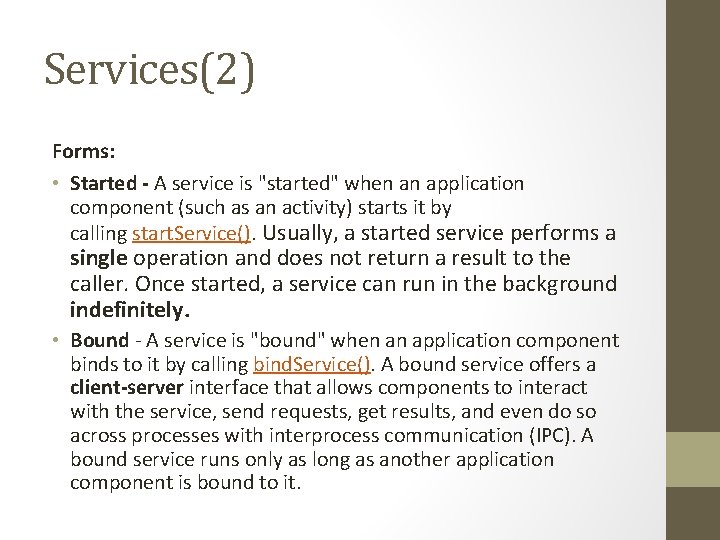 Services(2)

Forms:

• Started - A service is "started" when an application component (such as an activity) starts it by calling startService(). Usually, a started service performs a single operation and does not return a result to the caller. Once started, a service can run in the background indefinitely.

• Bound - A service is "bound" when an application component binds to it by calling bindService(). A bound service offers a client-server interface that allows components to interact with the service, send requests, get results, and even do so across processes with interprocess communication (IPC). A bound service runs only as long as another application component is bound to it.